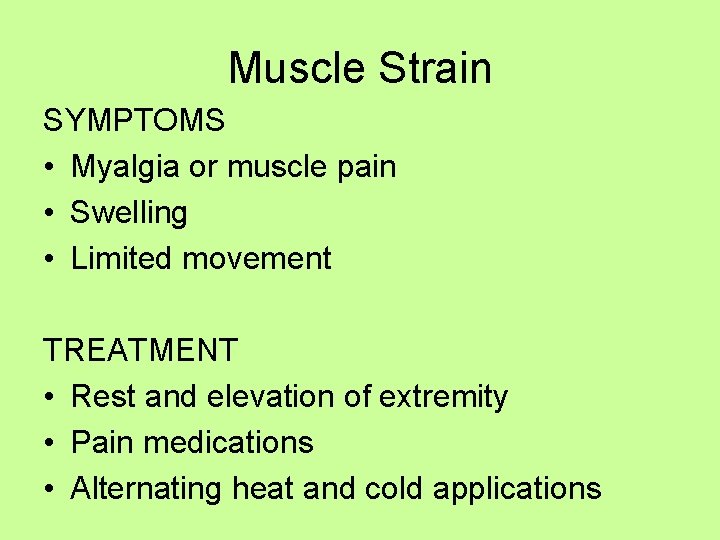 Muscle Strain

SYMPTOMS
• Myalgia or muscle pain
• Swelling
• Limited movement

TREATMENT
• Rest and elevation of extremity
• Pain medications
• Alternating heat and cold applications